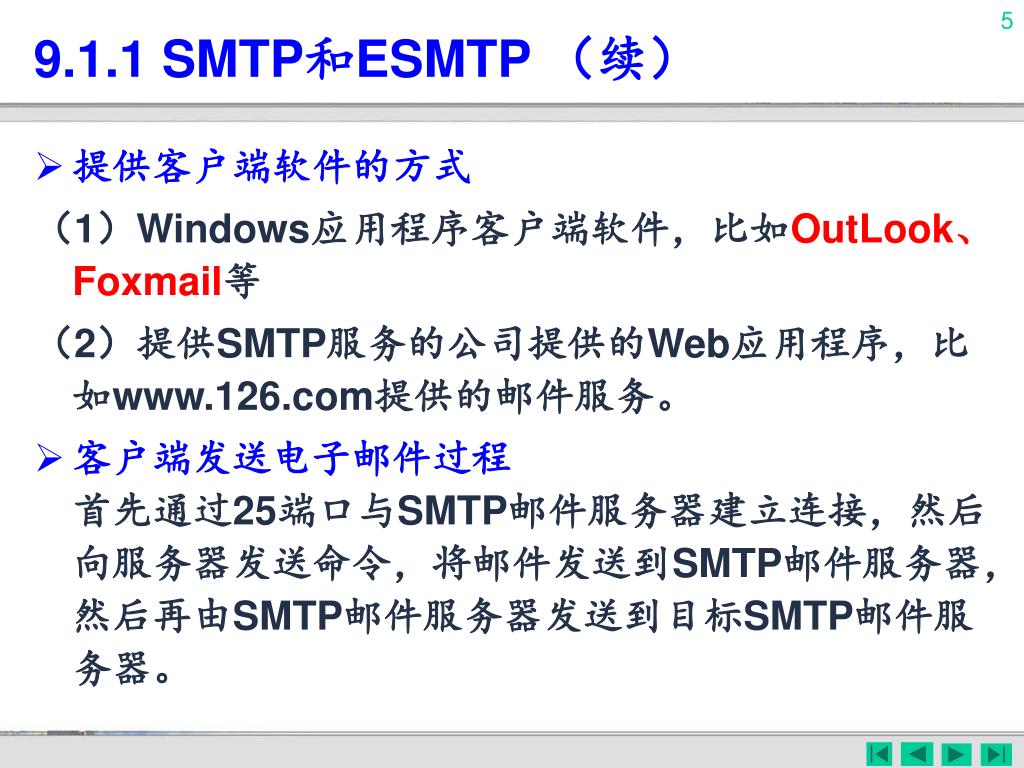 5

9.1.1 SMTP和ESMTP （续）

➢ 提供客户端软件的方式

（1）Windows应用程序客户端软件，比如OutLook、Foxmail等

（2）提供SMTP服务的公司提供的Web应用程序，比如www.126.com提供的邮件服务。

➢ 客户端发送电子邮件过程

首先通过25端口与SMTP邮件服务器建立连接，然后向服务器发送命令，将邮件发送到SMTP邮件服务器，然后再由SMTP邮件服务器发送到目标SMTP邮件服务器。